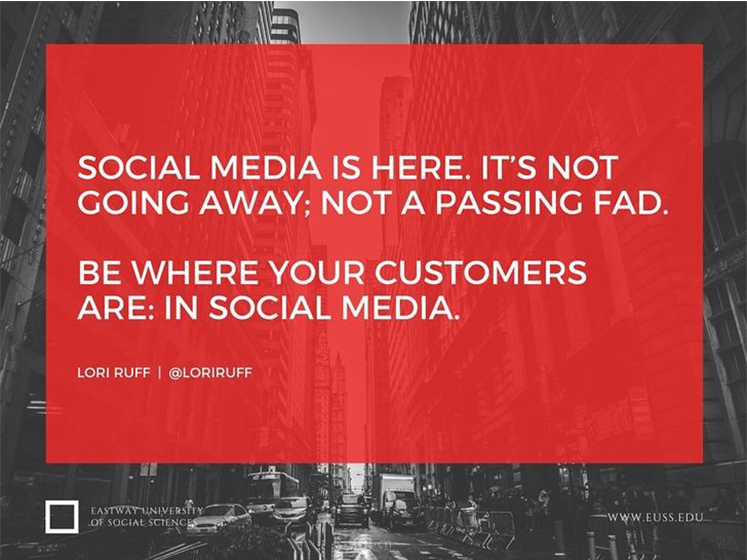 SOCIAL MEDIA IS HERE. IT'S NOT GOING AWAY; NOT A PASSING FAD.

BE WHERE YOUR CUSTOMERS ARE: IN SOCIAL MEDIA.

LORI RUFF | @LORIRUFF

EASTWAY UNIVERSITY OF SOCIAL SCIENCES

WWW.EUSS.EDU